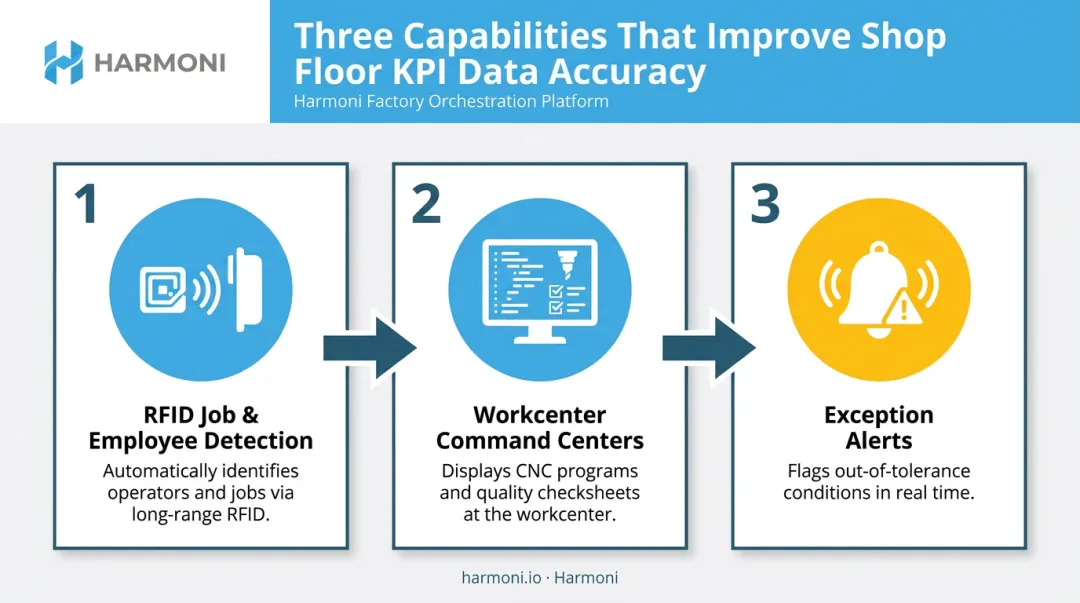 HARMONI

Three Capabilities That Improve Shop Floor KPI Data Accuracy

Harmoni Factory Orchestration Platform

1

RFID Job & Employee Detection

Automatically identifies operators and jobs via long-range RFID.

2

Workcenter Command Centers

Displays CNC programs and quality checksheets at the workcenter.

3

Exception Alerts

Flags out-of-tolerance conditions in real time.

harmoni.io · Harmoni